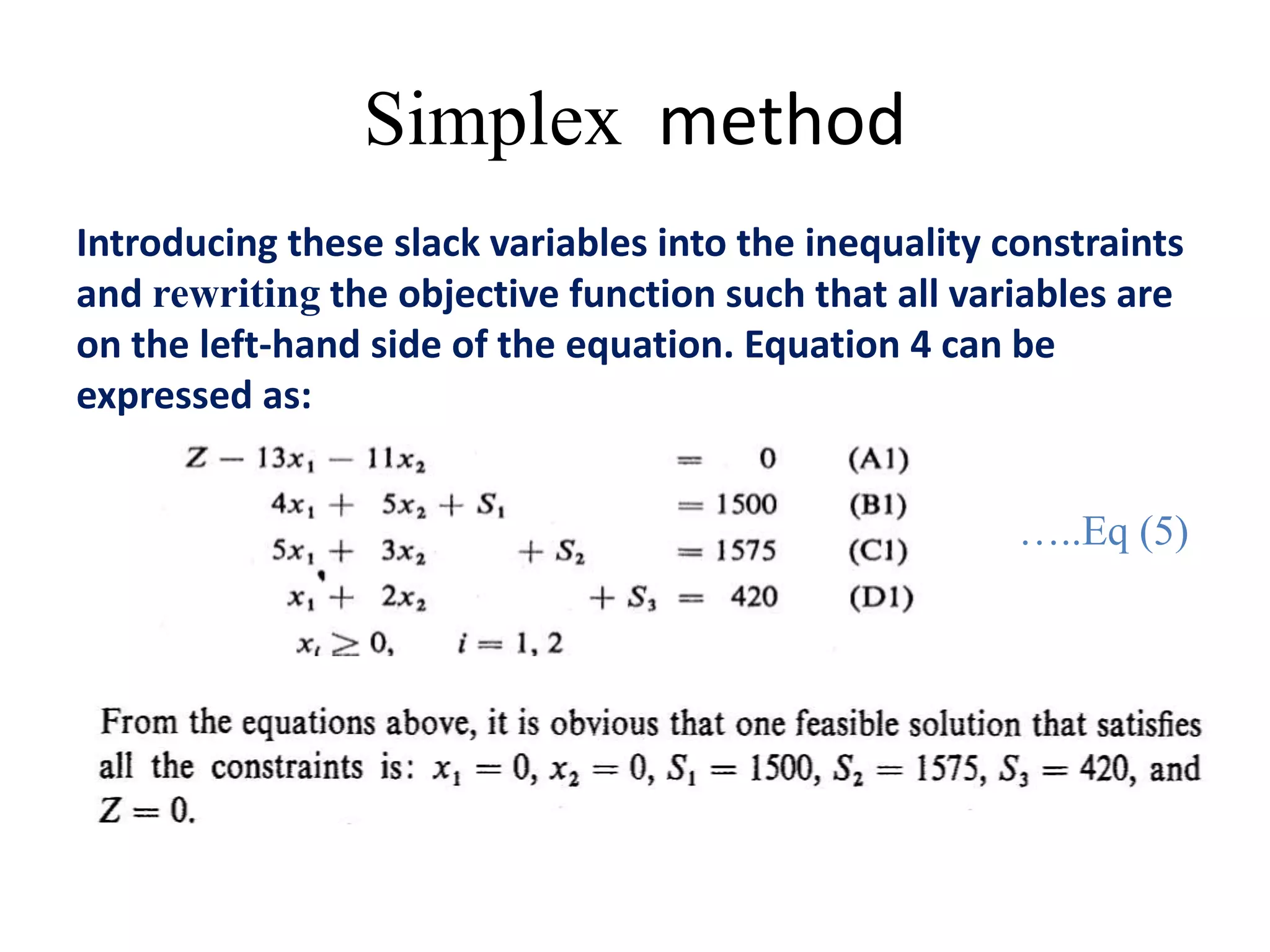 Simplex method

Introducing these slack variables into the inequality constraints and rewriting the objective function such that all variables are on the left-hand side of the equation. Equation 4 can be expressed as:

$Z - 13x_1 - 11x_2 = 0$ (A1)
$4x_1 + 5x_2 + S_1 = 1500$ (B1)
$5x_1 + 3x_2 + S_2 = 1575$ (C1)
$x_1 + 2x_2 + S_3 = 420$ (D1)
$x_i \geq 0, \quad i = 1, 2$

…..Eq (5)

From the equations above, it is obvious that one feasible solution that satisfies all the constraints is: $x_1 = 0$, $x_2 = 0$, $S_1 = 1500$, $S_2 = 1575$, $S_3 = 420$, and $Z = 0$.